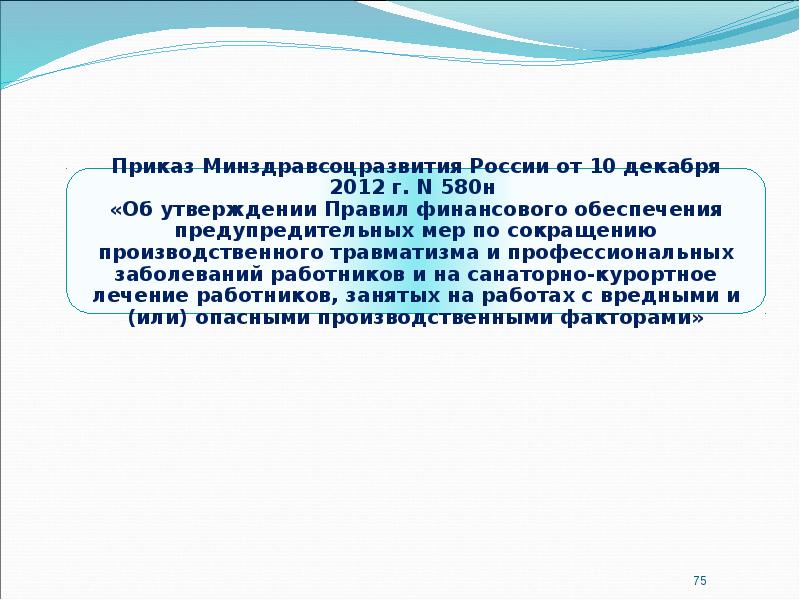 Приказ Минздравсоцразвития России от 10 декабря 2012 г. N 580н
«Об утверждении Правил финансового обеспечения предупредительных мер по сокращению производственного травматизма и профессиональных заболеваний работников и на санаторно-курортное лечение работников, занятых на работах с вредными и (или) опасными производственными факторами»

75